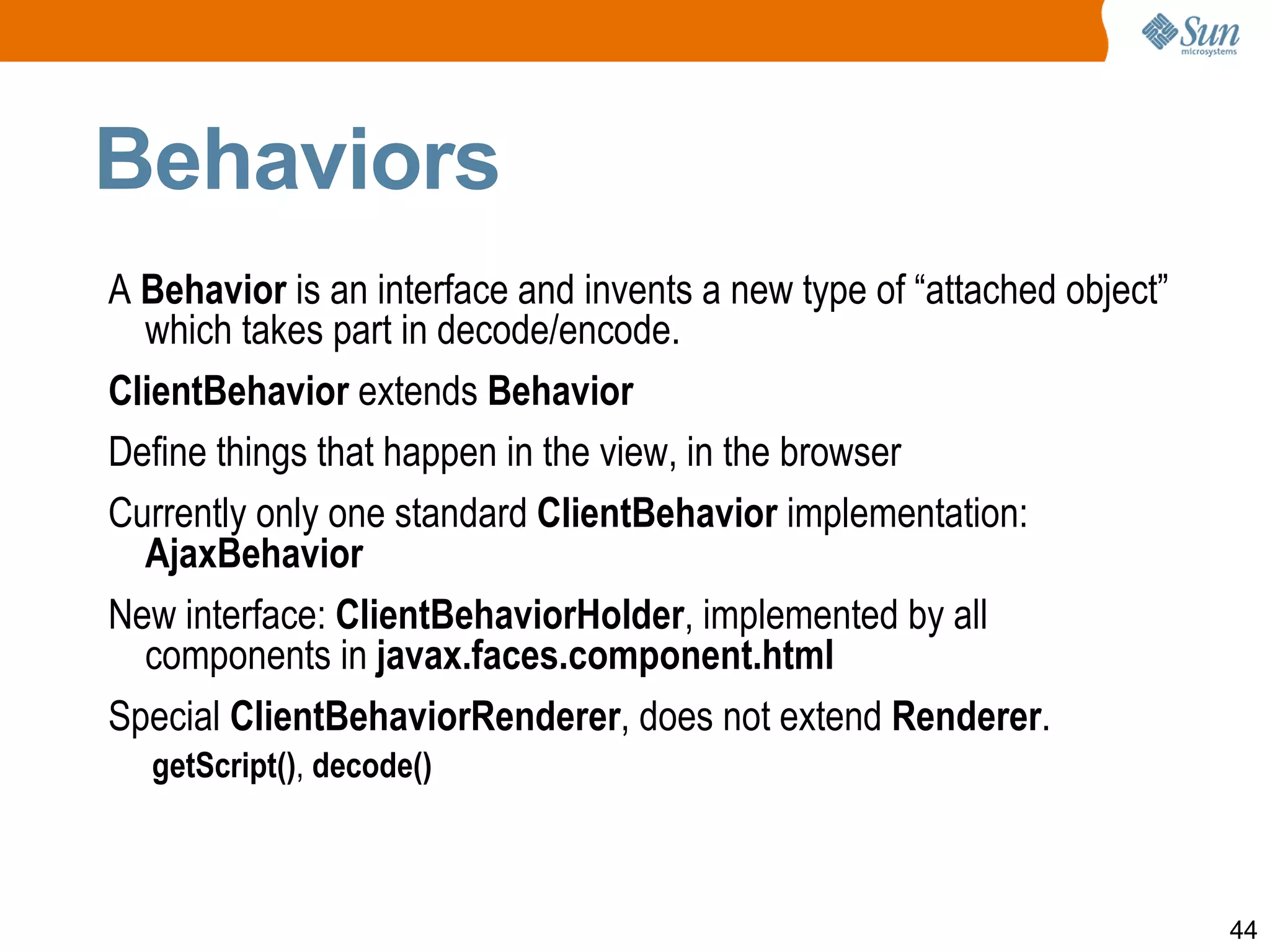 Sun microsystems

Behaviors

A Behavior is an interface and invents a new type of “attached object” which takes part in decode/encode.

ClientBehavior extends Behavior

Define things that happen in the view, in the browser

Currently only one standard ClientBehavior implementation: AjaxBehavior

New interface: ClientBehaviorHolder, implemented by all components in javax.faces.component.html

Special ClientBehaviorRenderer, does not extend Renderer.

getScript(), decode()

44